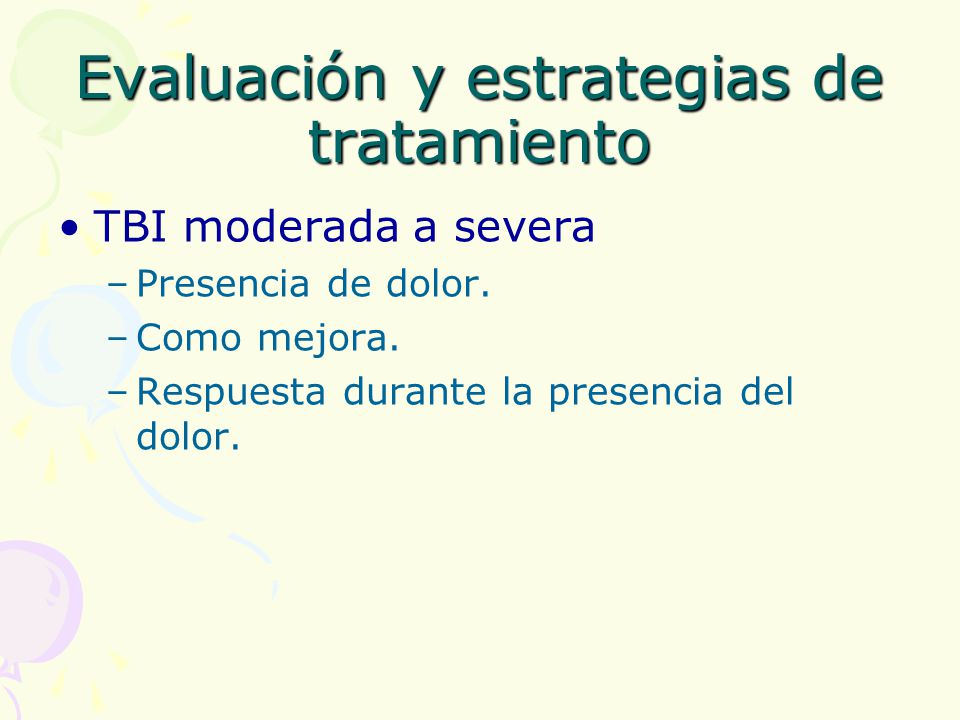 Evaluación y estrategias de tratamiento

• TBI moderada a severa
  – Presencia de dolor.
  – Como mejora.
  – Respuesta durante la presencia del dolor.